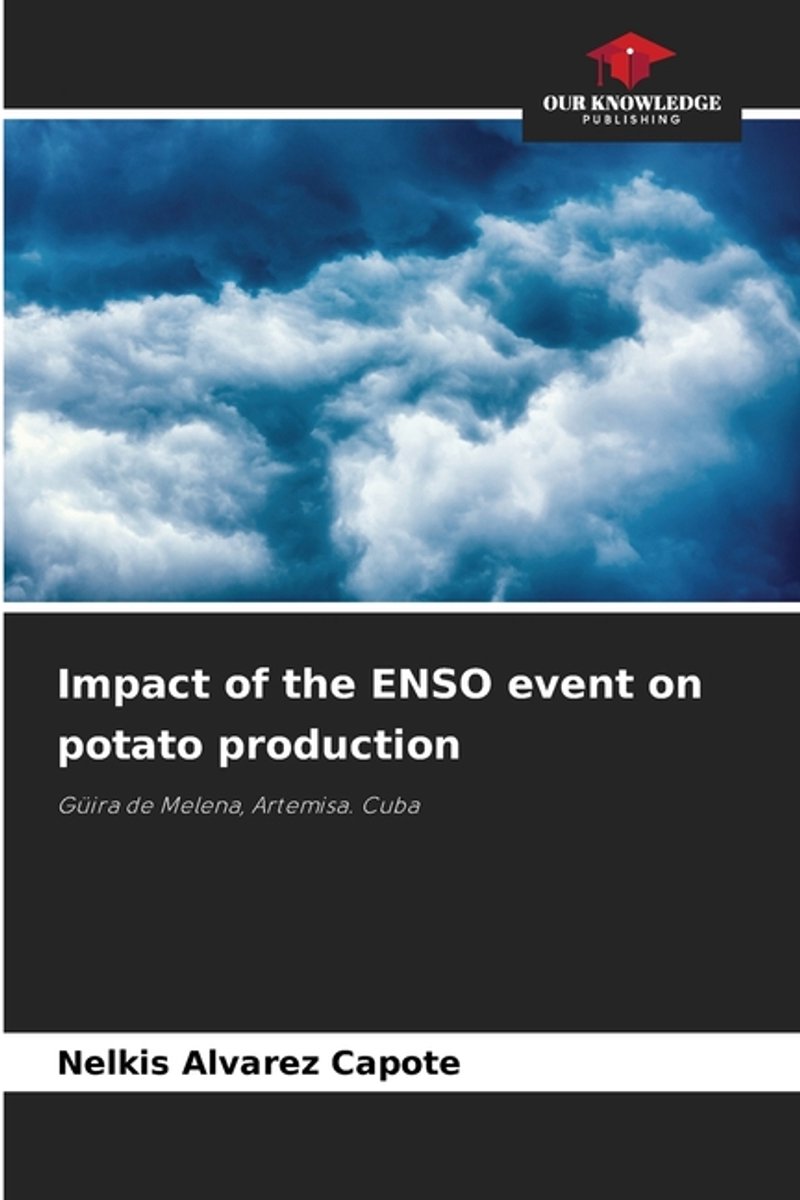 OUR KNOWLEDGE
PUBLISHING

Impact of the ENSO event on potato production

Güira de Melena, Artemisa. Cuba

Nelkis Alvarez Capote